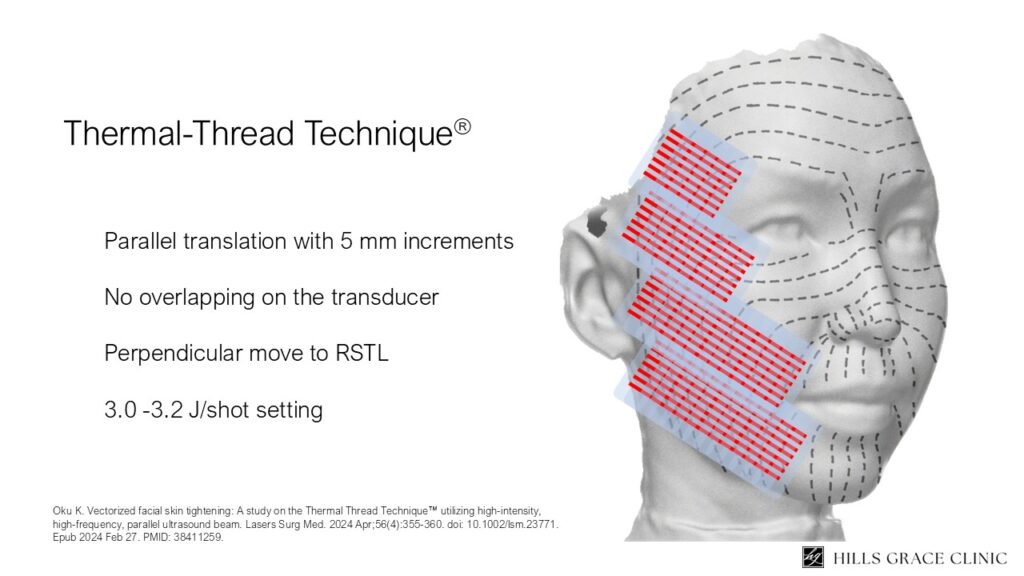 Thermal-Thread Technique®

Parallel translation with 5 mm increments

No overlapping on the transducer

Perpendicular move to RSTL

3.0 -3.2 J/shot setting

Oku K. Vectorized facial skin tightening: A study on the Thermal Thread Technique™ utilizing high-intensity, high-frequency, parallel ultrasound beam. Lasers Surg Med. 2024 Apr;56(4):355-360. doi: 10.1002/lsm.23771. Epub 2024 Feb 27. PMID: 38411259.

HILLS GRACE CLINIC